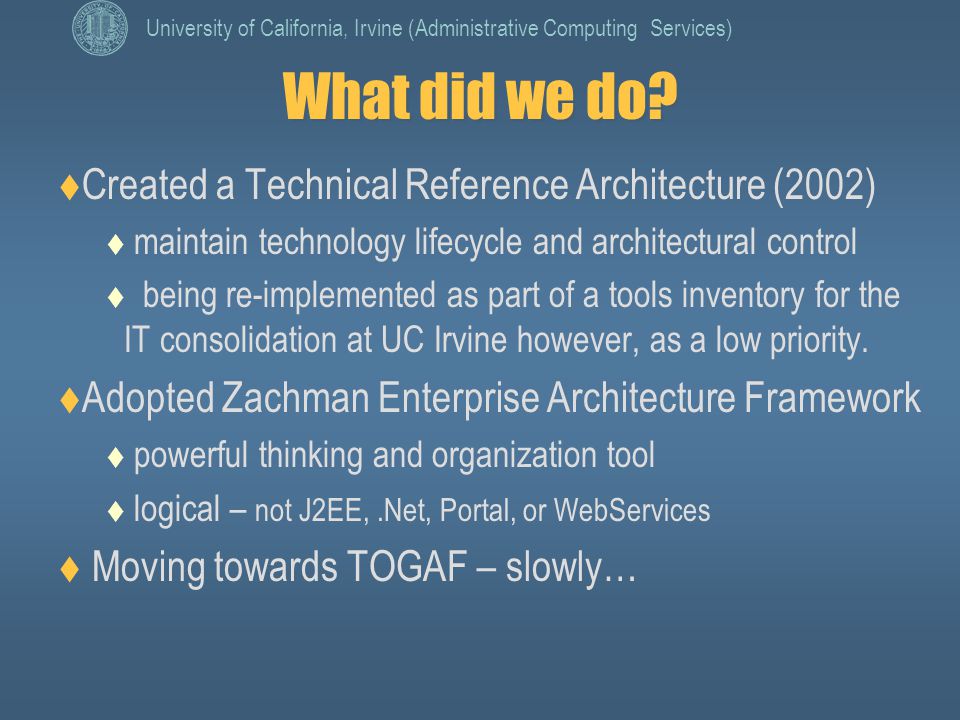 University of California, Irvine (Administrative Computing Services)

What did we do?

♦Created a Technical Reference Architecture (2002)

♦ maintain technology lifecycle and architectural control

♦ being re-implemented as part of a tools inventory for the IT consolidation at UC Irvine however, as a low priority.

♦Adopted Zachman Enterprise Architecture Framework

♦ powerful thinking and organization tool

♦ logical – not J2EE, .Net, Portal, or WebServices

♦ Moving towards TOGAF – slowly…